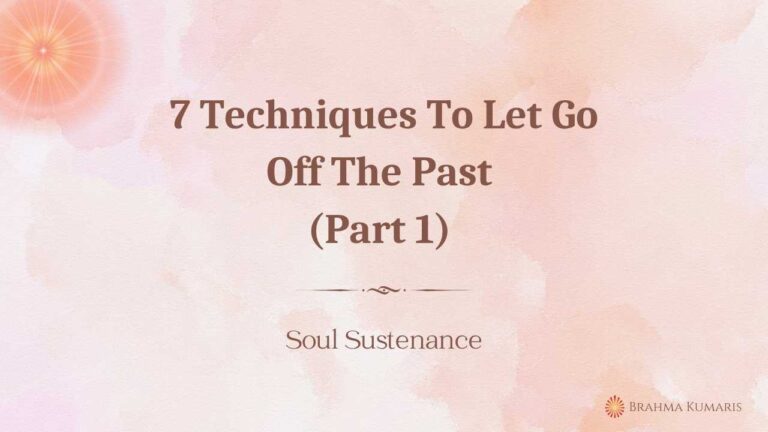 7 Techniques To Let Go Off The Past (Part 1)

Soul Sustenance

BRAHMA KUMARIS